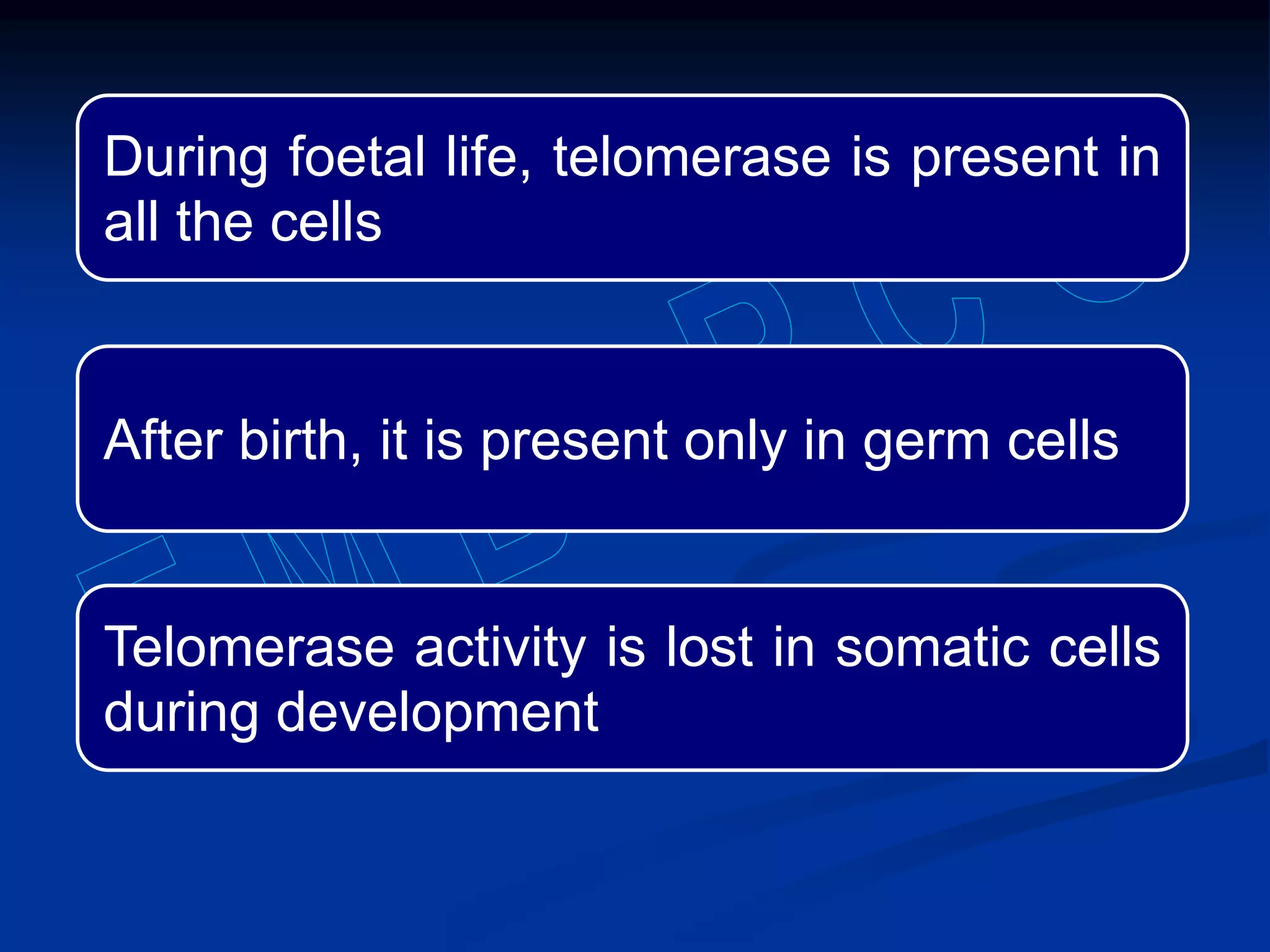 During foetal life, telomerase is present in all the cells

After birth, it is present only in germ cells

Telomerase activity is lost in somatic cells during development